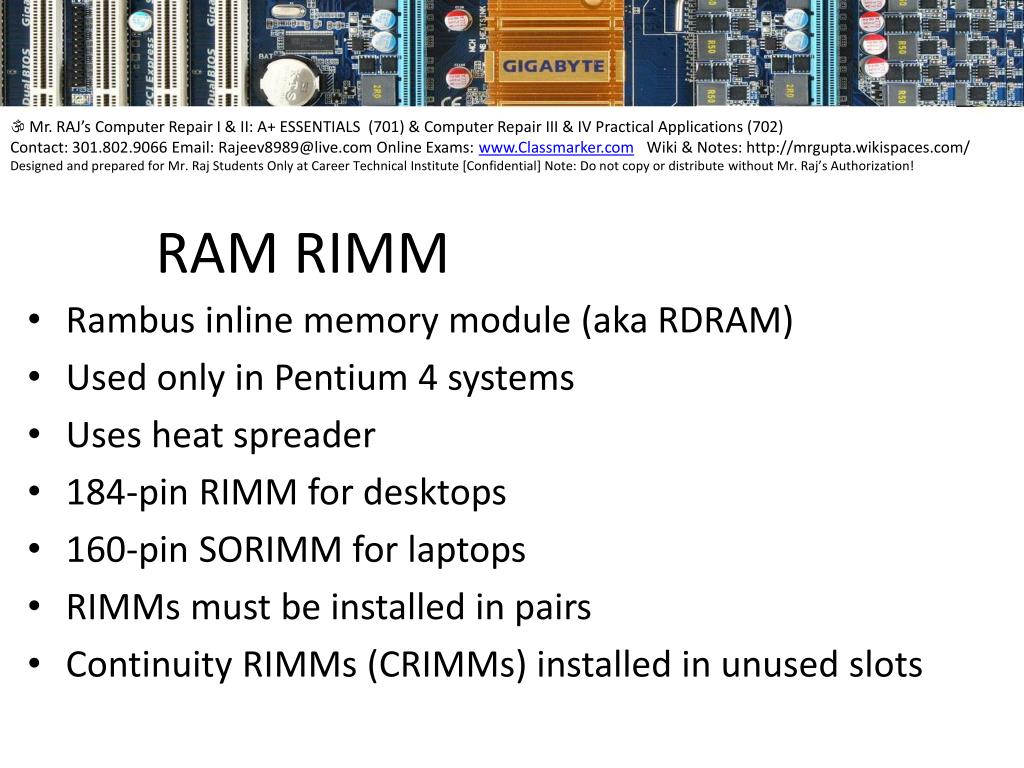 GIGABYTE

ॐ Mr. RAJ's Computer Repair I & II: A+ ESSENTIALS (701) & Computer Repair III & IV Practical Applications (702)
Contact: 301.802.9066 Email: Rajeev8989@live.com Online Exams: www.Classmarker.com Wiki & Notes: http://mrgupta.wikispaces.com/
Designed and prepared for Mr. Raj Students Only at Career Technical Institute [Confidential] Note: Do not copy or distribute without Mr. Raj's Authorization!

RAM RIMM

• Rambus inline memory module (aka RDRAM)
• Used only in Pentium 4 systems
• Uses heat spreader
• 184-pin RIMM for desktops
• 160-pin SORIMM for laptops
• RIMMs must be installed in pairs
• Continuity RIMMs (CRIMMs) installed in unused slots